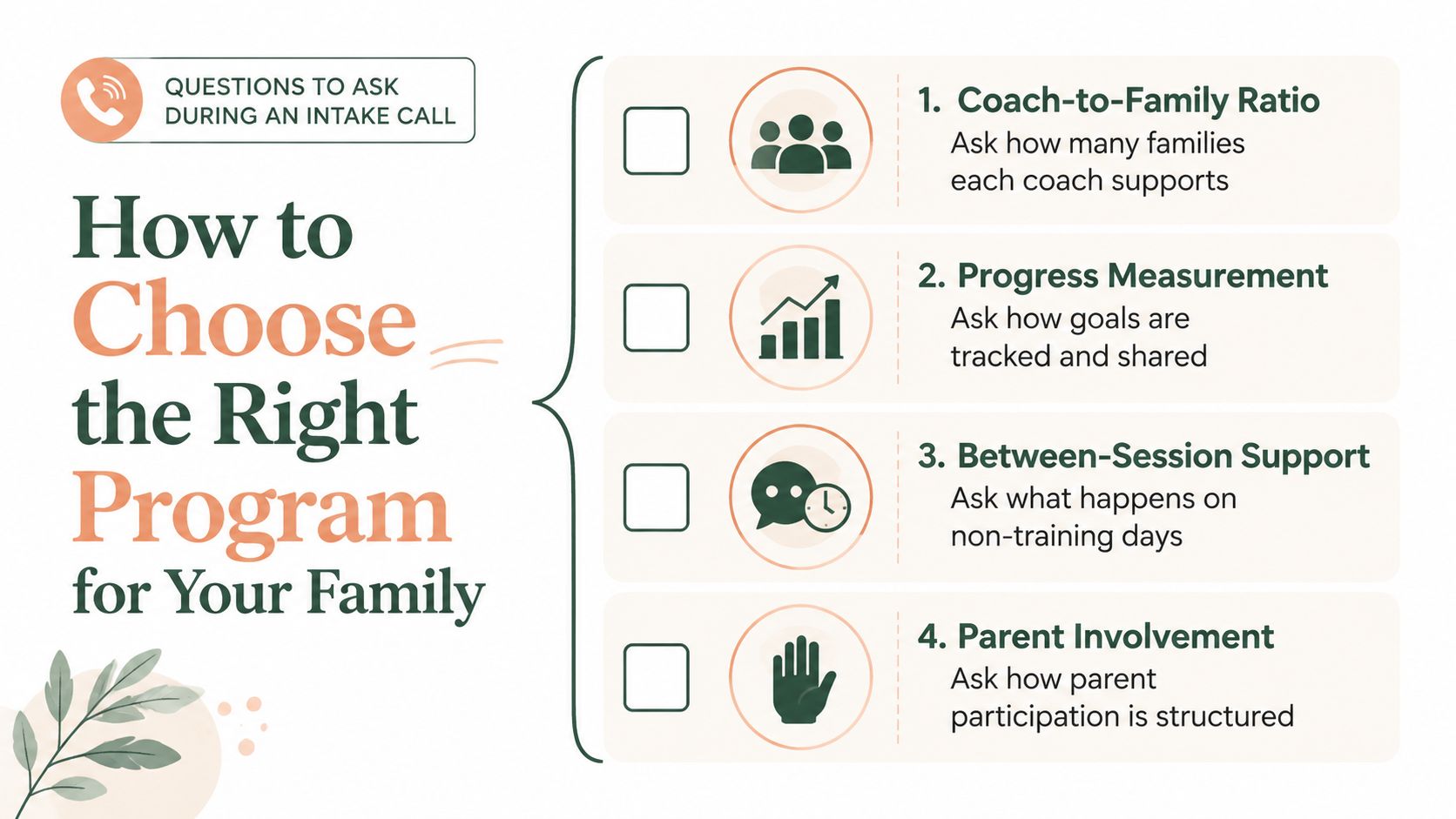 QUESTIONS TO ASK DURING AN INTAKE CALL

How to Choose the Right Program for Your Family

1. Coach-to-Family Ratio
Ask how many families each coach supports

2. Progress Measurement
Ask how goals are tracked and shared

3. Between-Session Support
Ask what happens on non-training days

4. Parent Involvement
Ask how parent participation is structured